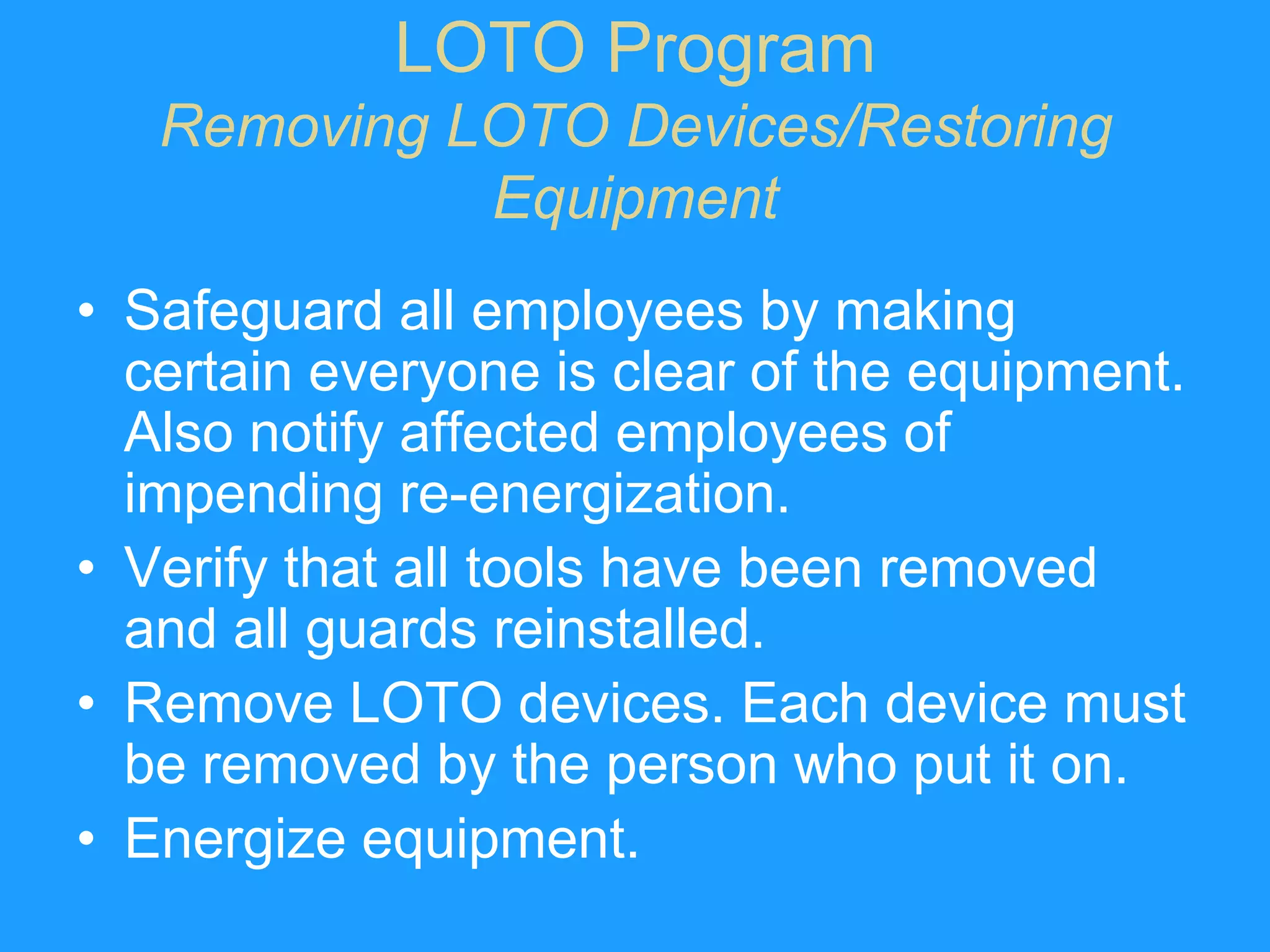 LOTO Program
Removing LOTO Devices/Restoring Equipment

• Safeguard all employees by making certain everyone is clear of the equipment. Also notify affected employees of impending re-energization.
• Verify that all tools have been removed and all guards reinstalled.
• Remove LOTO devices. Each device must be removed by the person who put it on.
• Energize equipment.